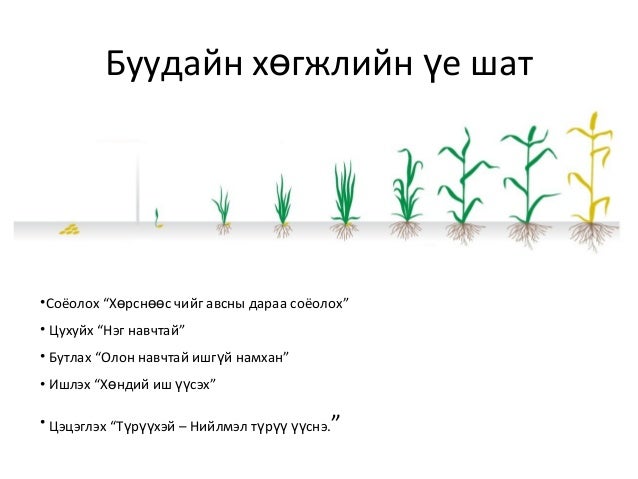 Буудайн хөгжлийн үе шат

•Соёолох “Хөрснөөс чийг авсны дараа соёолох”

• Цухуйх “Нэг навчтай”

• Бутлах “Олон навчтай ишгүй намхан”

• Ишлэх “Хөндий иш үүсэх”

• Цэцэглэх “Түрүүхэй – Нийлмэл түрүү үүснэ.”